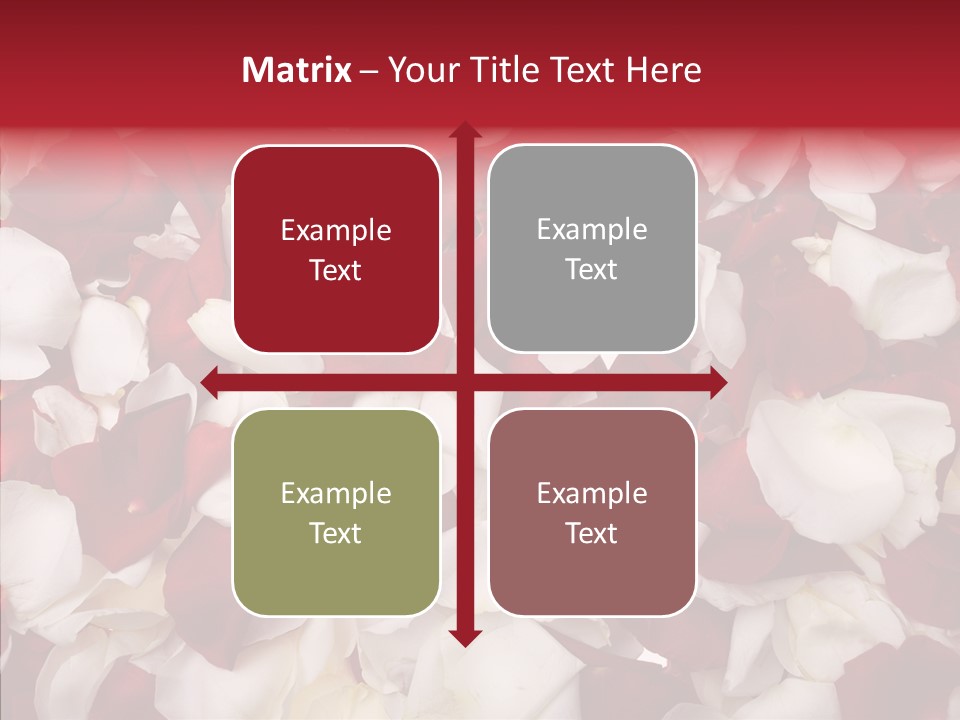 Matrix – Your Title Text Here

Example Text

Example Text

Example Text

Example Text